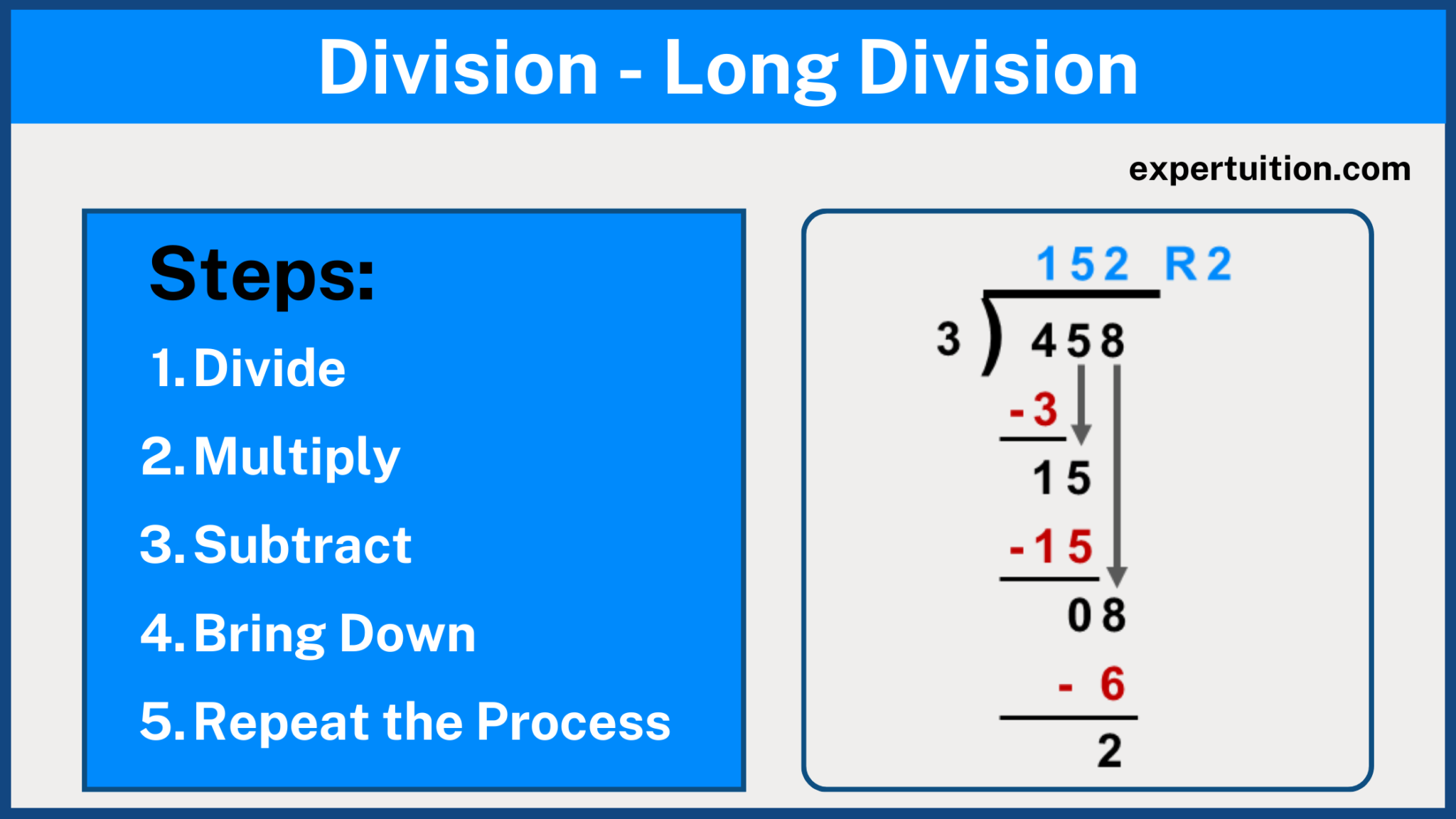 Division - Long Division

expertuition.com

Steps:

1. Divide
2. Multiply
3. Subtract
4. Bring Down
5. Repeat the Process

152 R2

3 ) 458
-3
15
-15
08
- 6
2